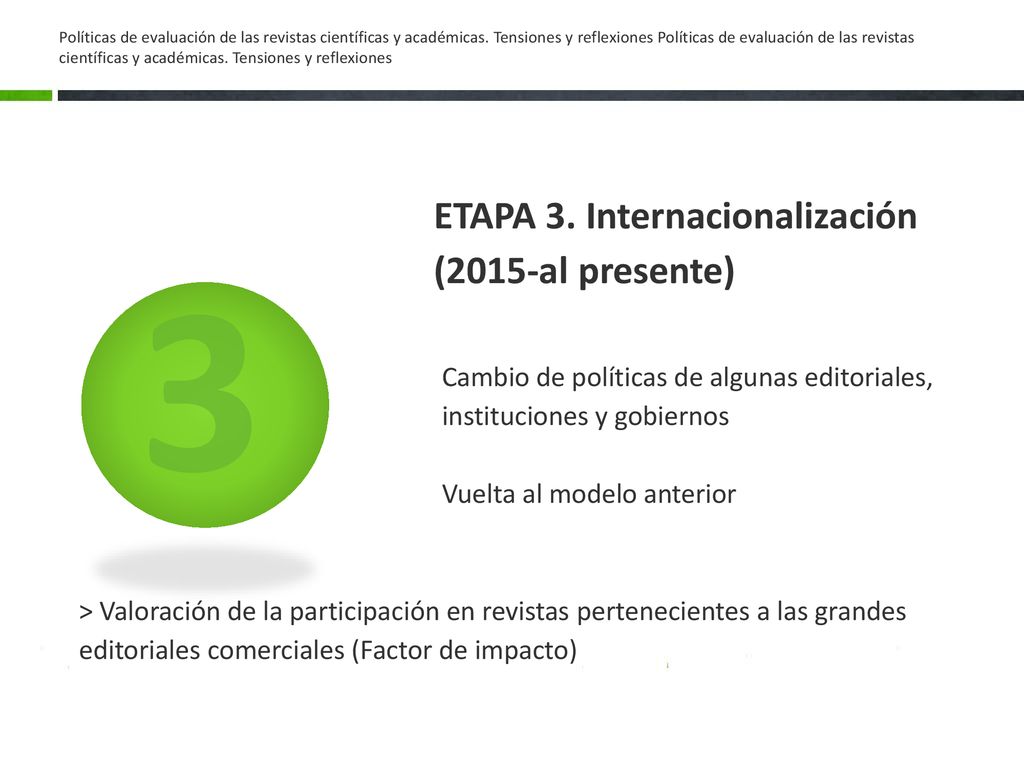 Políticas de evaluación de las revistas científicas y académicas. Tensiones y reflexiones Políticas de evaluación de las revistas científicas y académicas. Tensiones y reflexiones

ETAPA 3. Internacionalización (2015-al presente)

3

Cambio de políticas de algunas editoriales, instituciones y gobiernos

Vuelta al modelo anterior

> Valoración de la participación en revistas pertenecientes a las grandes editoriales comerciales (Factor de impacto)